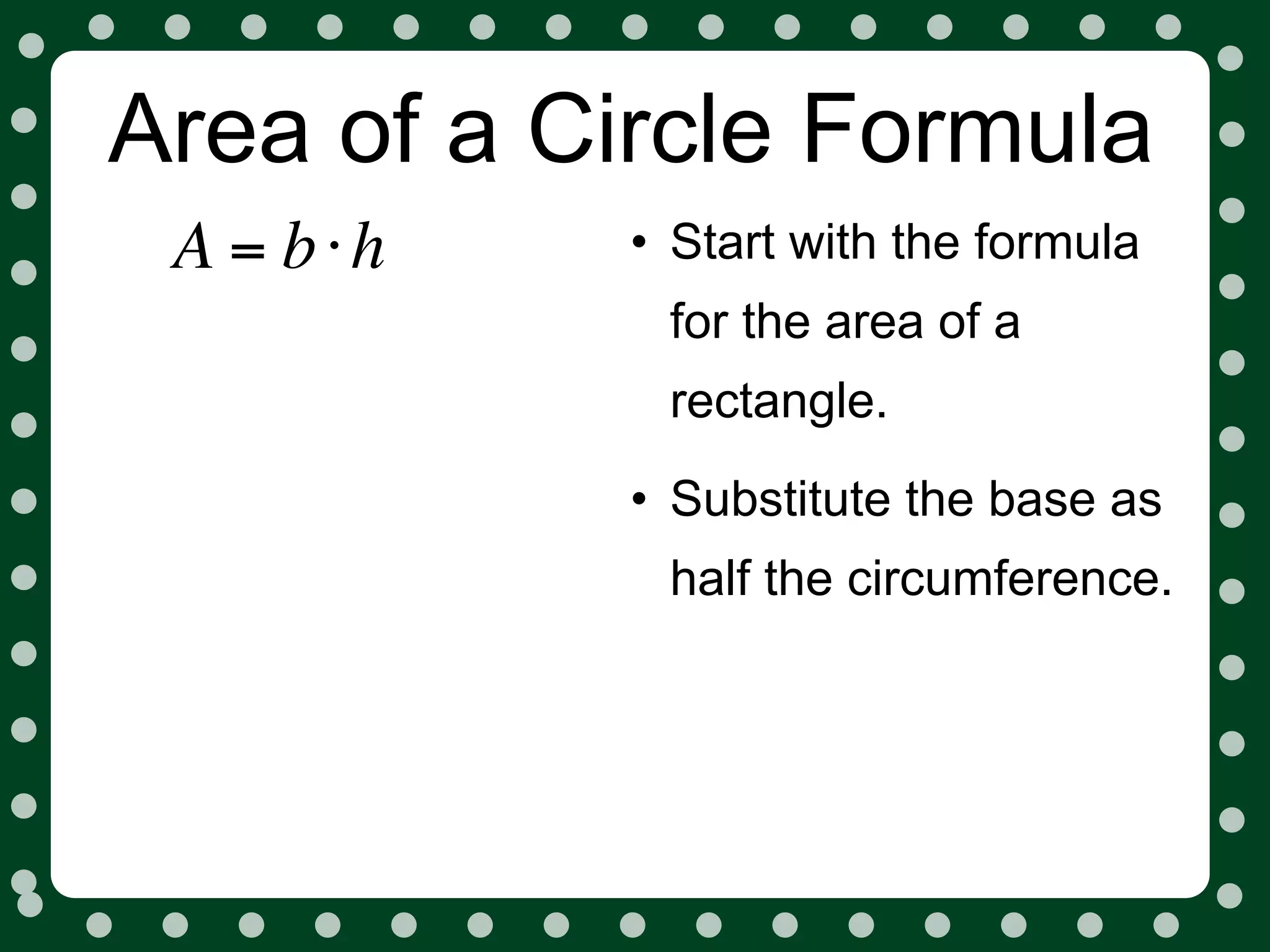 Area of a Circle Formula

$A = b \cdot h$

• Start with the formula for the area of a rectangle.

• Substitute the base as half the circumference.